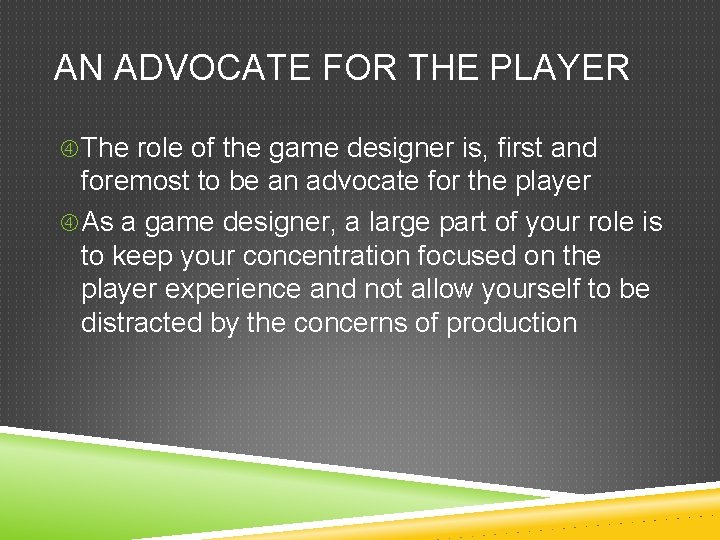 AN ADVOCATE FOR THE PLAYER

④ The role of the game designer is, first and foremost to be an advocate for the player

④ As a game designer, a large part of your role is to keep your concentration focused on the player experience and not allow yourself to be distracted by the concerns of production